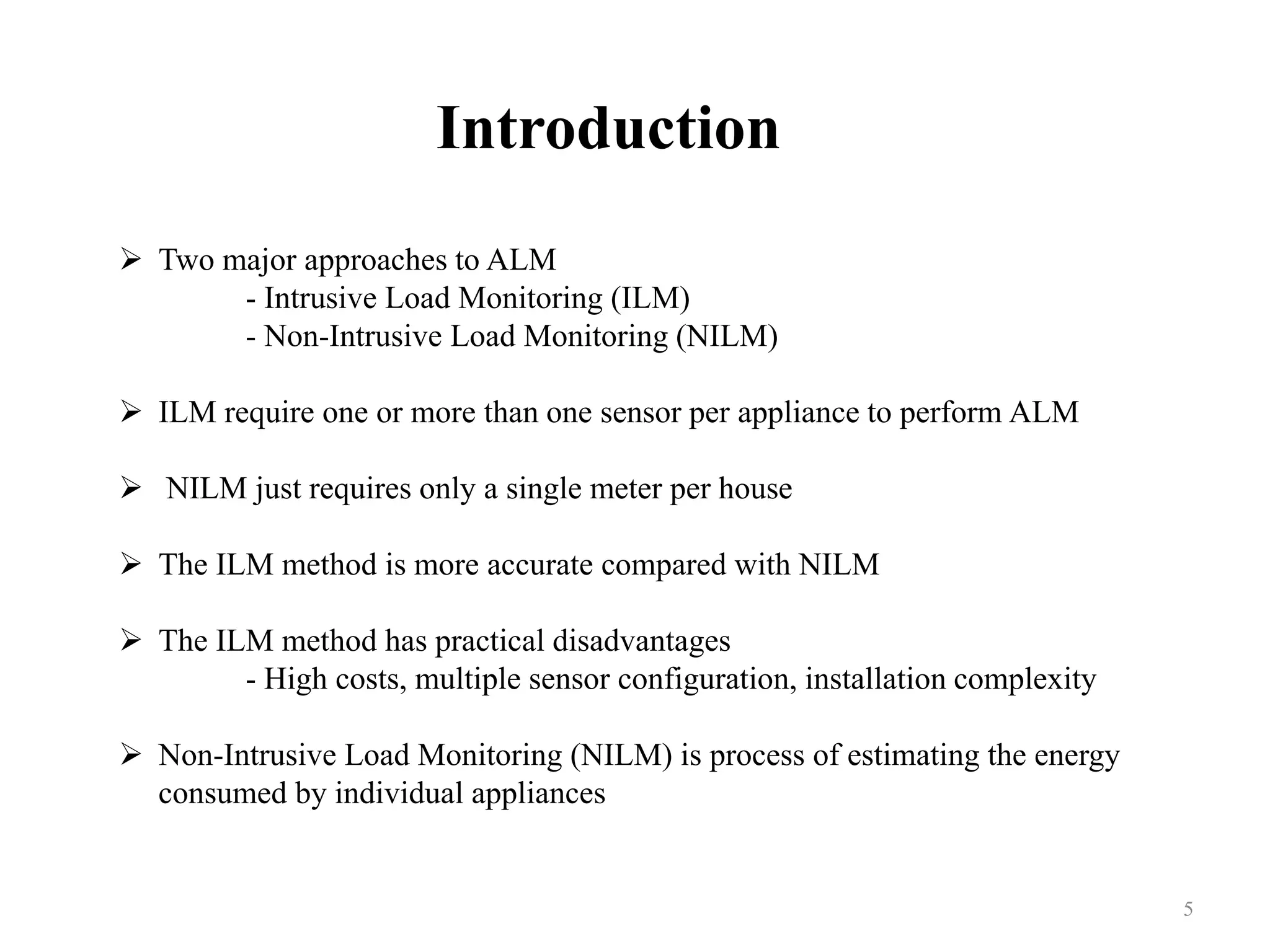 Introduction

➢ Two major approaches to ALM
- Intrusive Load Monitoring (ILM)
- Non-Intrusive Load Monitoring (NILM)

➢ ILM require one or more than one sensor per appliance to perform ALM

➢ NILM just requires only a single meter per house

➢ The ILM method is more accurate compared with NILM

➢ The ILM method has practical disadvantages
- High costs, multiple sensor configuration, installation complexity

➢ Non-Intrusive Load Monitoring (NILM) is process of estimating the energy consumed by individual appliances

5